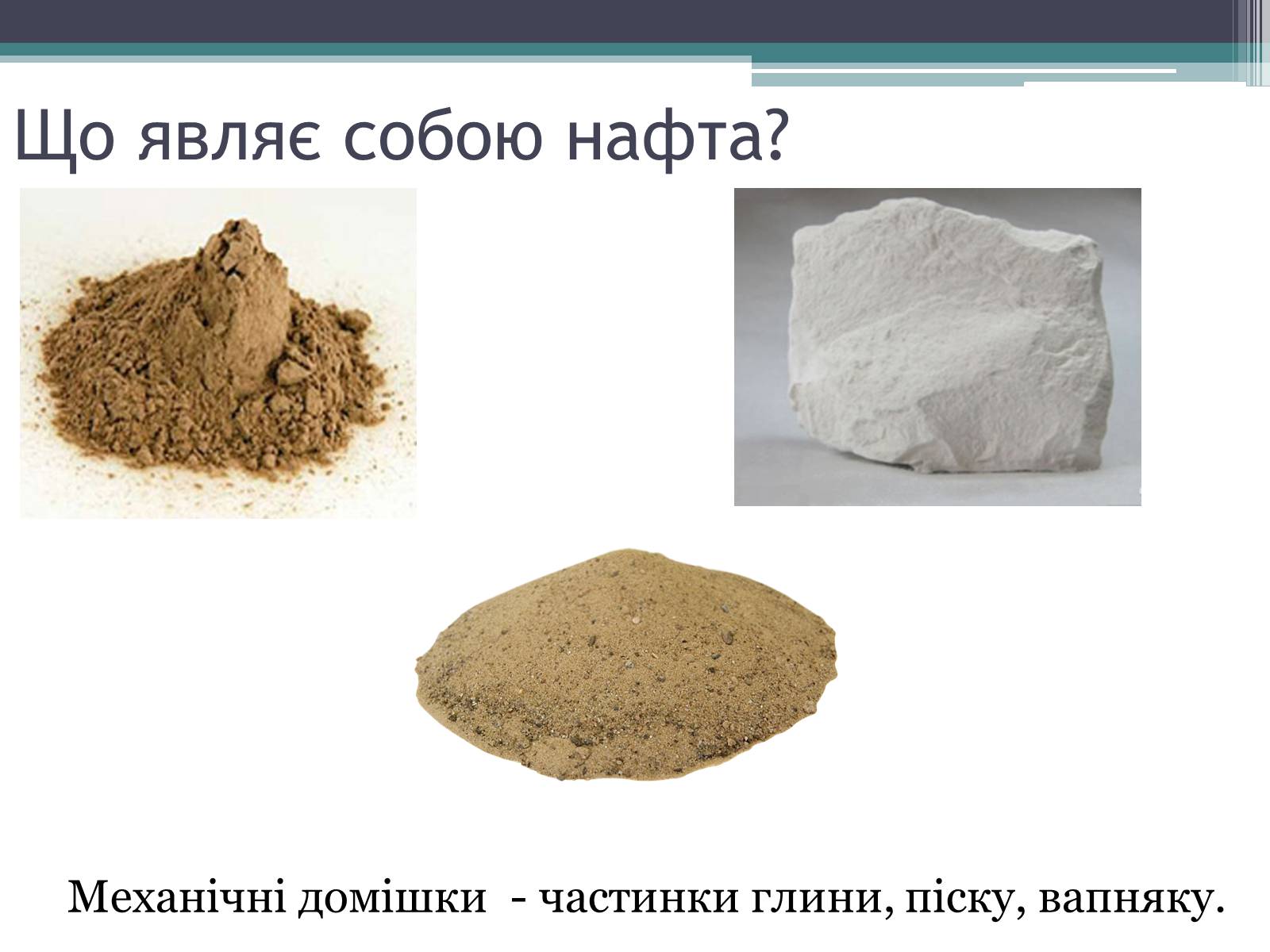 Що являє собою нафта?

Механічні домішки - частинки глини, піску, вапняку.